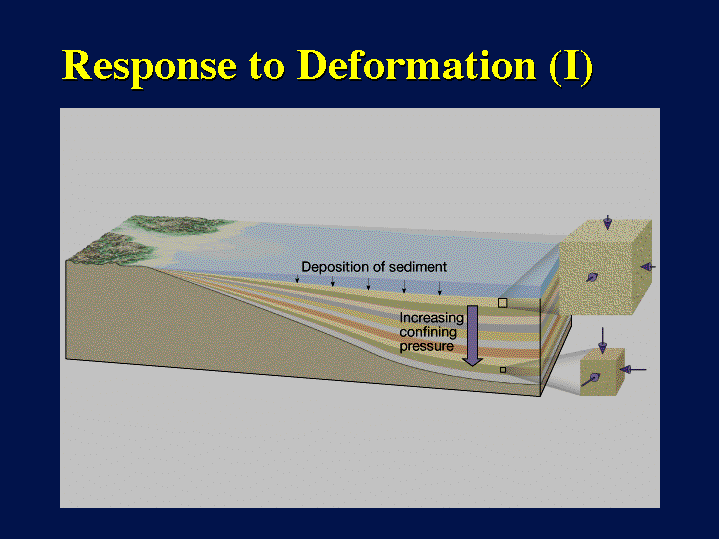 Response to Deformation (I)

Deposition of sediment

Increasing confining pressure